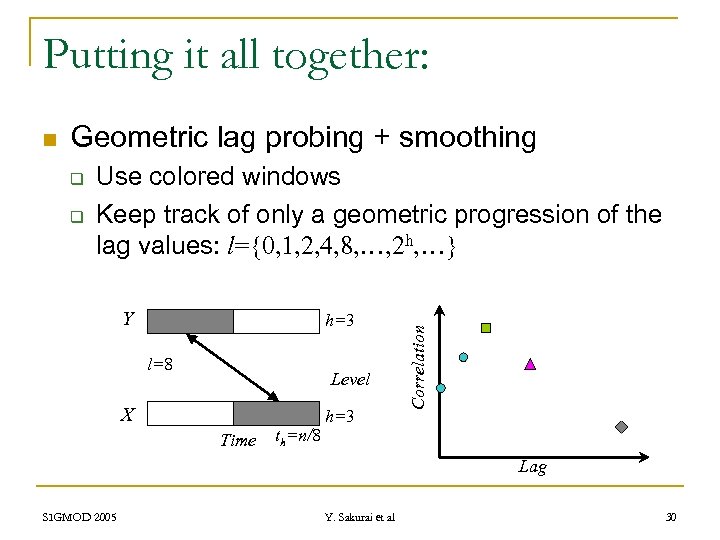 Putting it all together:

Geometric lag probing + smoothing

Use colored windows

Keep track of only a geometric progression of the lag values: $l=\{0,1,2,4,8,\ldots,2^h,\ldots\}$

Y

h=3

l=8

Level

X

h=3

Time

$t_h=n/8$

Correlation

Lag

SIGMOD 2005

Y. Sakurai et al

30